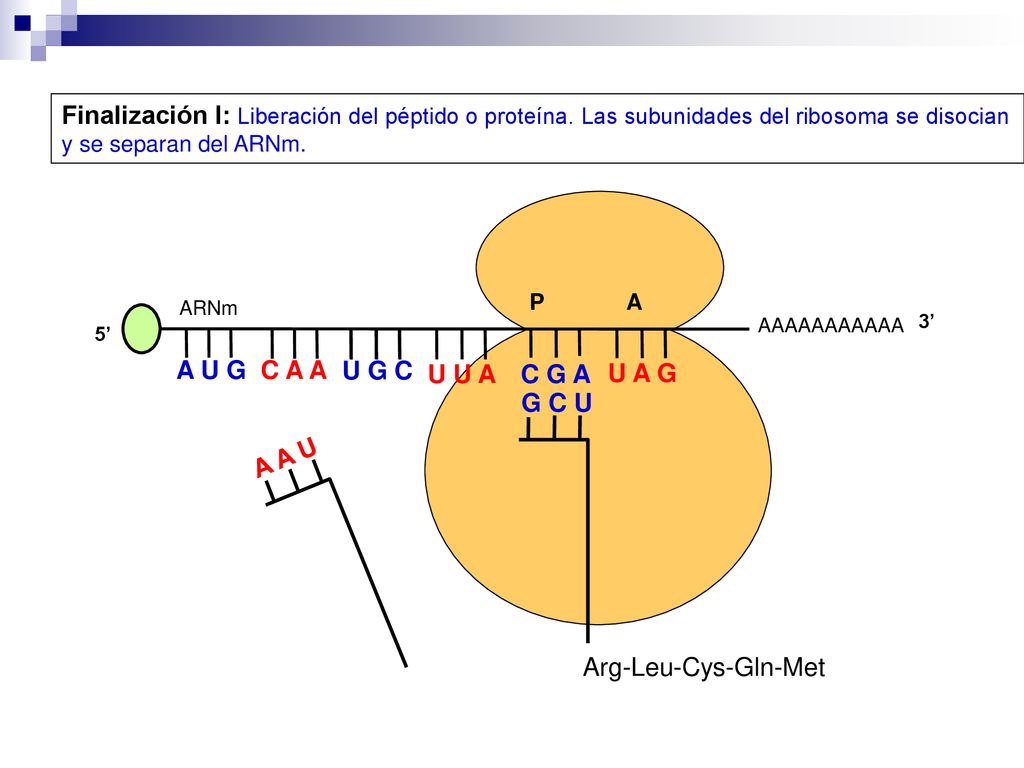 Finalización I: Liberación del péptido o proteína. Las subunidades del ribosoma se disocian y se separan del ARNm.

P

A

ARNm

5'

AAAAAAAAAAA

3'

A U G C A A U G C U U A C G A U A G

G C U

A A U

Arg-Leu-Cys-Gln-Met